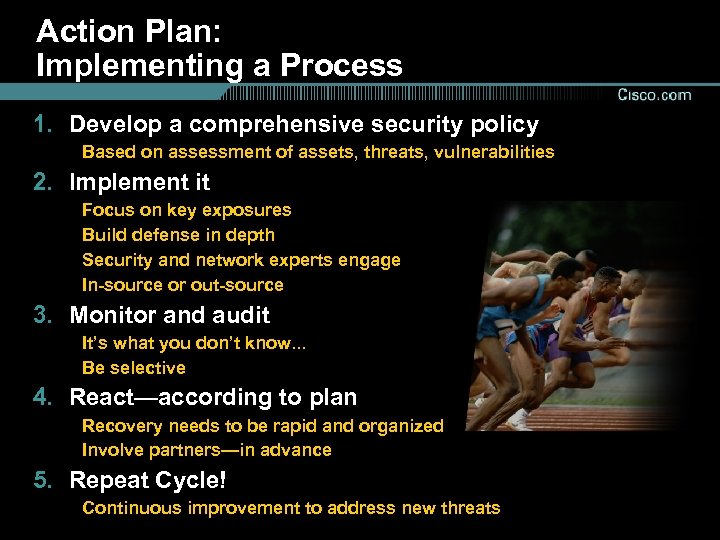 Action Plan:
Implementing a Process

Cisco.com

1. Develop a comprehensive security policy
Based on assessment of assets, threats, vulnerabilities
2. Implement it
Focus on key exposures
Build defense in depth
Security and network experts engage
In-source or out-source
3. Monitor and audit
It's what you don't know...
Be selective
4. React—according to plan
Recovery needs to be rapid and organized
Involve partners—in advance
5. Repeat Cycle!
Continuous improvement to address new threats